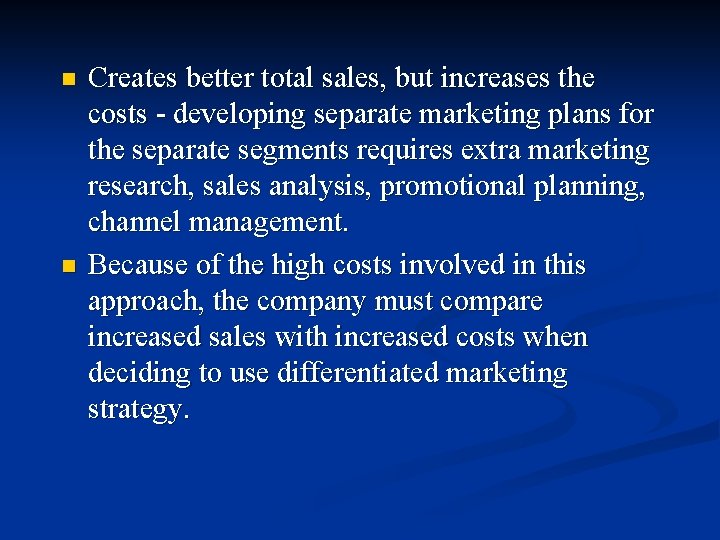 - Creates better total sales, but increases the costs - developing separate marketing plans for the separate segments requires extra marketing research, sales analysis, promotional planning, channel management.
- Because of the high costs involved in this approach, the company must compare increased sales with increased costs when deciding to use differentiated marketing strategy.